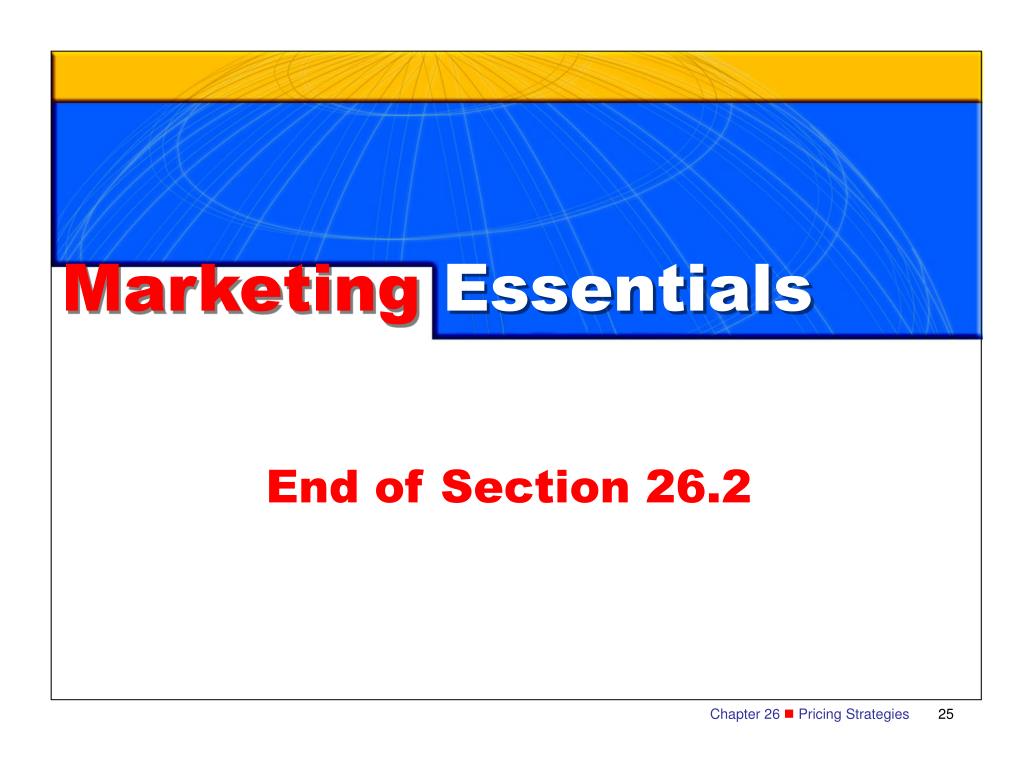 Marketing Essentials

End of Section 26.2

Chapter 26 ■ Pricing Strategies 25